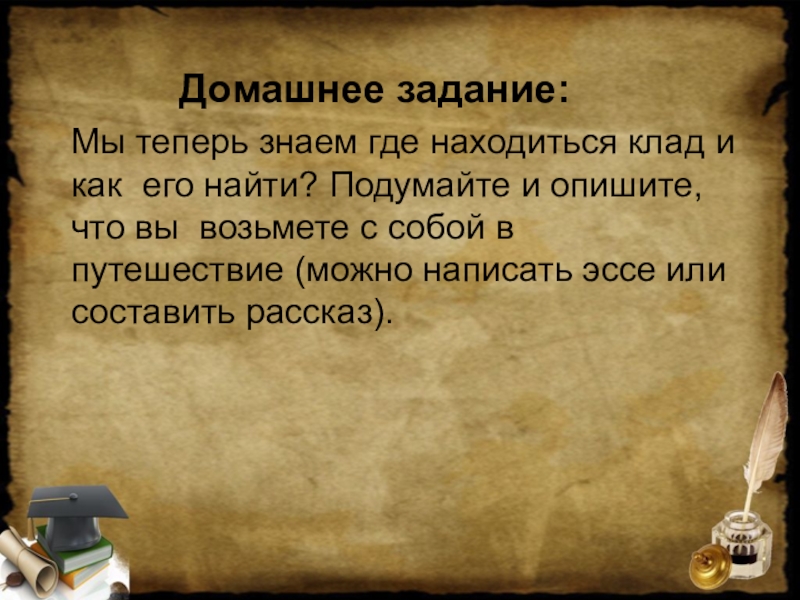 Домашнее задание:

Мы теперь знаем где находиться клад и как его найти? Подумайте и опишите, что вы возьмете с собой в путешествие (можно написать эссе или составить рассказ).